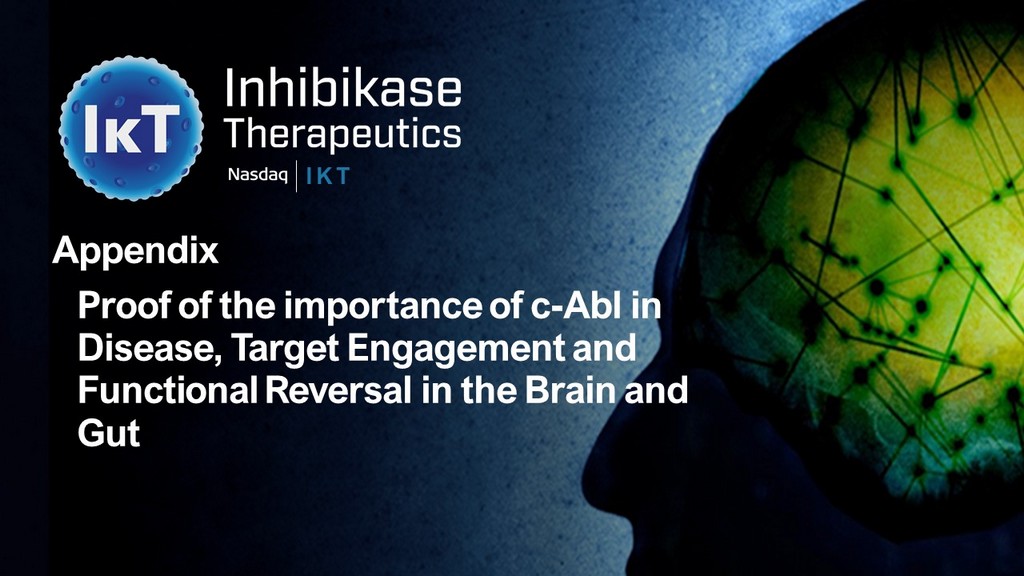 IkT

Inhibikase Therapeutics

Nasdaq | IKT

Appendix

Proof of the importance of c-Abl in Disease, Target Engagement and Functional Reversal in the Brain and Gut